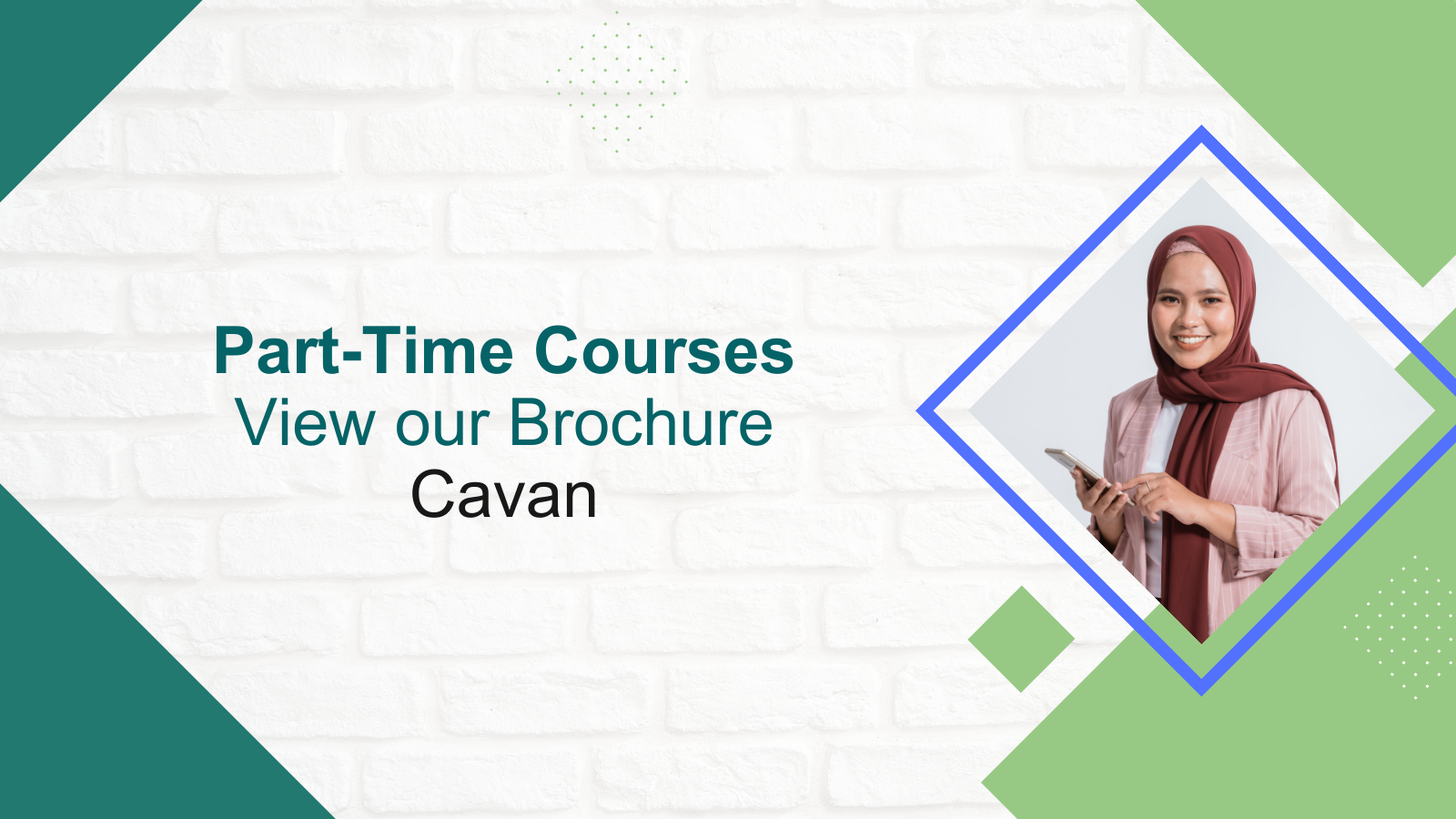 Part-Time Courses
View our Brochure
Cavan